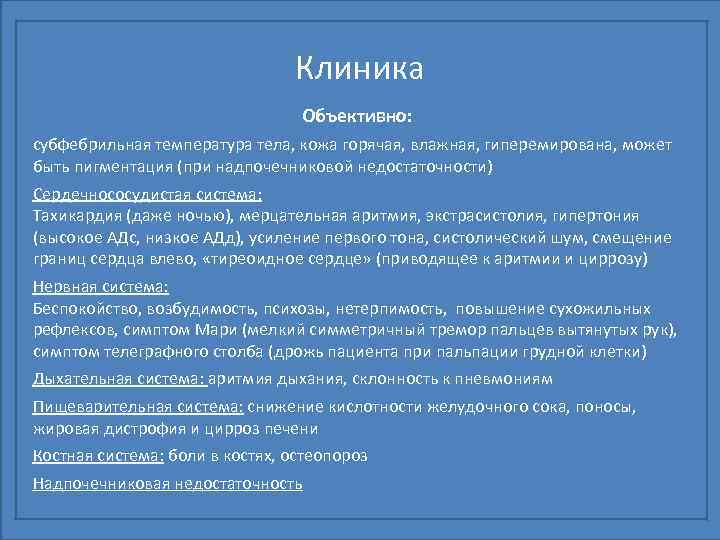 Клиника

Объективно:

субфебрильная температура тела, кожа горячая, влажная, гиперемирована, может быть пигментация (при надпочечниковой недостаточности)

Сердечнососудистая система:
Тахикардия (даже ночью), мерцательная аритмия, экстрасистолия, гипертония (высокое АДс, низкое АДд), усиление первого тона, систолический шум, смещение границ сердца влево, «тиреоидное сердце» (приводящее к аритмии и циррозу)

Нервная система:
Беспокойство, возбудимость, психозы, нетерпимость, повышение сухожильных рефлексов, симптом Мари (мелкий симметричный тремор пальцев вытянутых рук), симптом телеграфного столба (дрожь пациента при пальпации грудной клетки)

Дыхательная система: аритмия дыхания, склонность к пневмониям

Пищеварительная система: снижение кислотности желудочного сока, поносы, жировая дистрофия и цирроз печени

Костная система: боли в костях, остеопороз

Надпочечниковая недостаточность